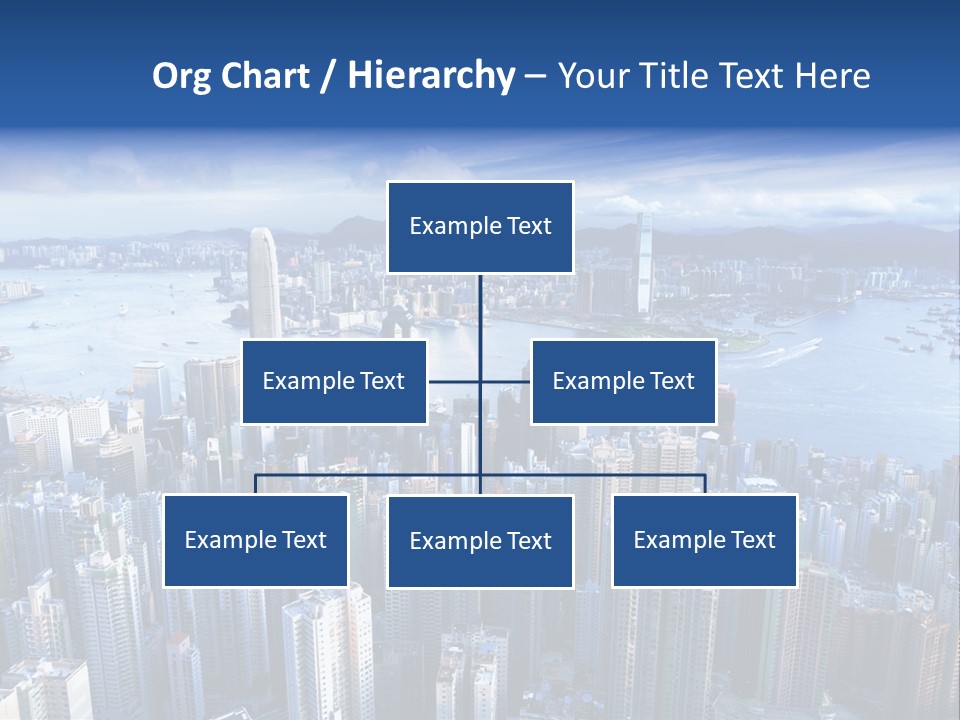 Org Chart / Hierarchy – Your Title Text Here

Example Text

Example Text

Example Text

Example Text

Example Text

Example Text